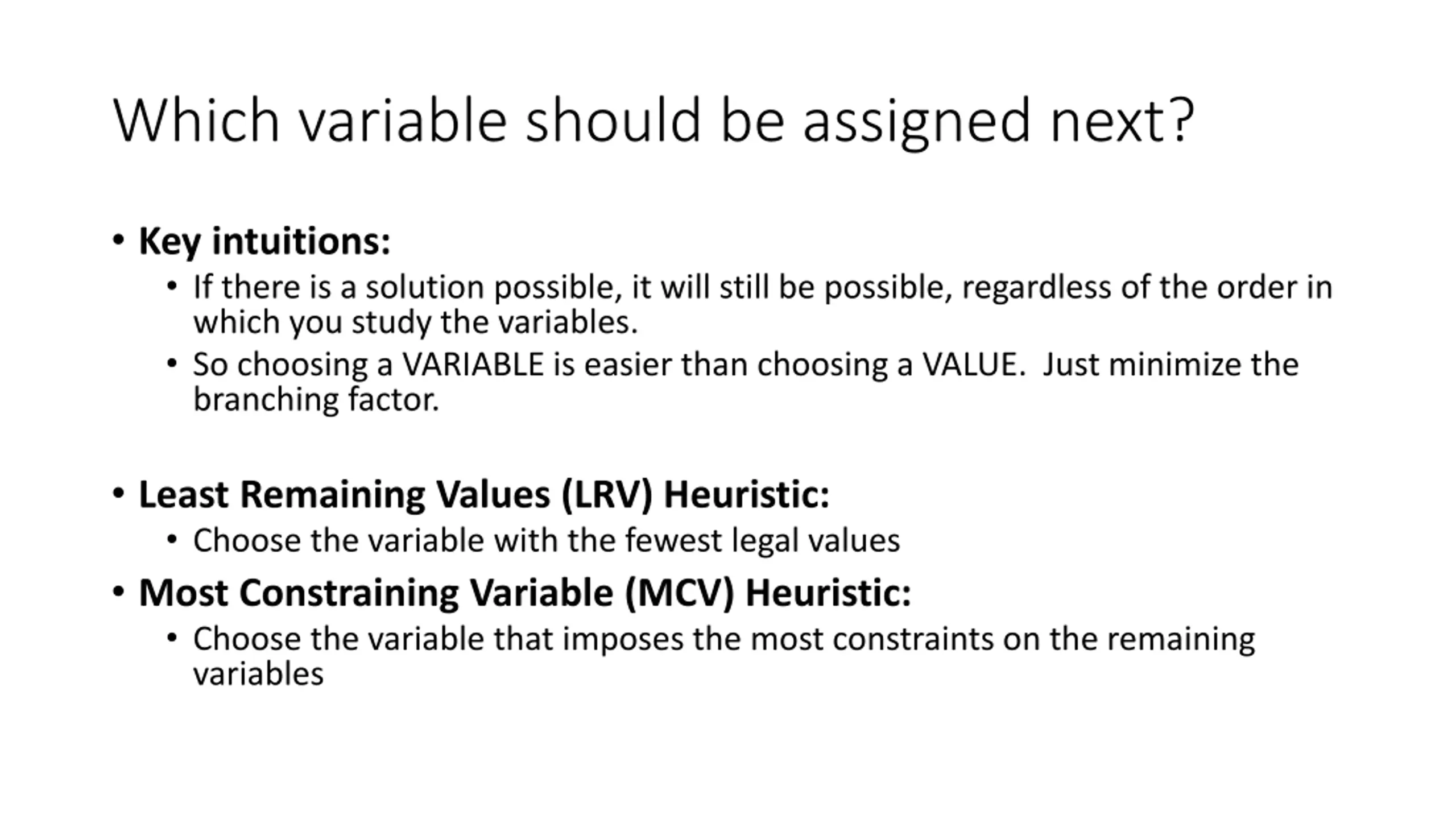 Which variable should be assigned next?

• Key intuitions:
  • If there is a solution possible, it will still be possible, regardless of the order in which you study the variables.
  • So choosing a VARIABLE is easier than choosing a VALUE.  Just minimize the branching factor.

• Least Remaining Values (LRV) Heuristic:
  • Choose the variable with the fewest legal values
• Most Constraining Variable (MCV) Heuristic:
  • Choose the variable that imposes the most constraints on the remaining variables